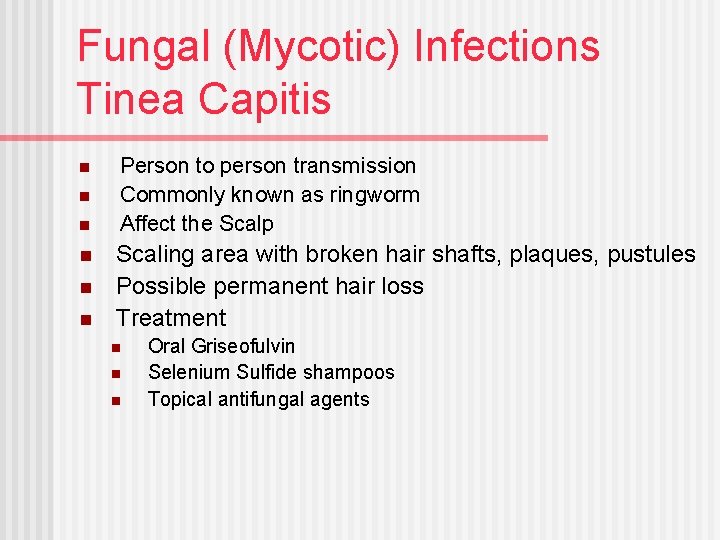 Fungal (Mycotic) Infections
Tinea Capitis

- Person to person transmission
- Commonly known as ringworm
- Affect the Scalp
- Scaling area with broken hair shafts, plaques, pustules
- Possible permanent hair loss
- Treatment
  - Oral Griseofulvin
  - Selenium Sulfide shampoos
  - Topical antifungal agents